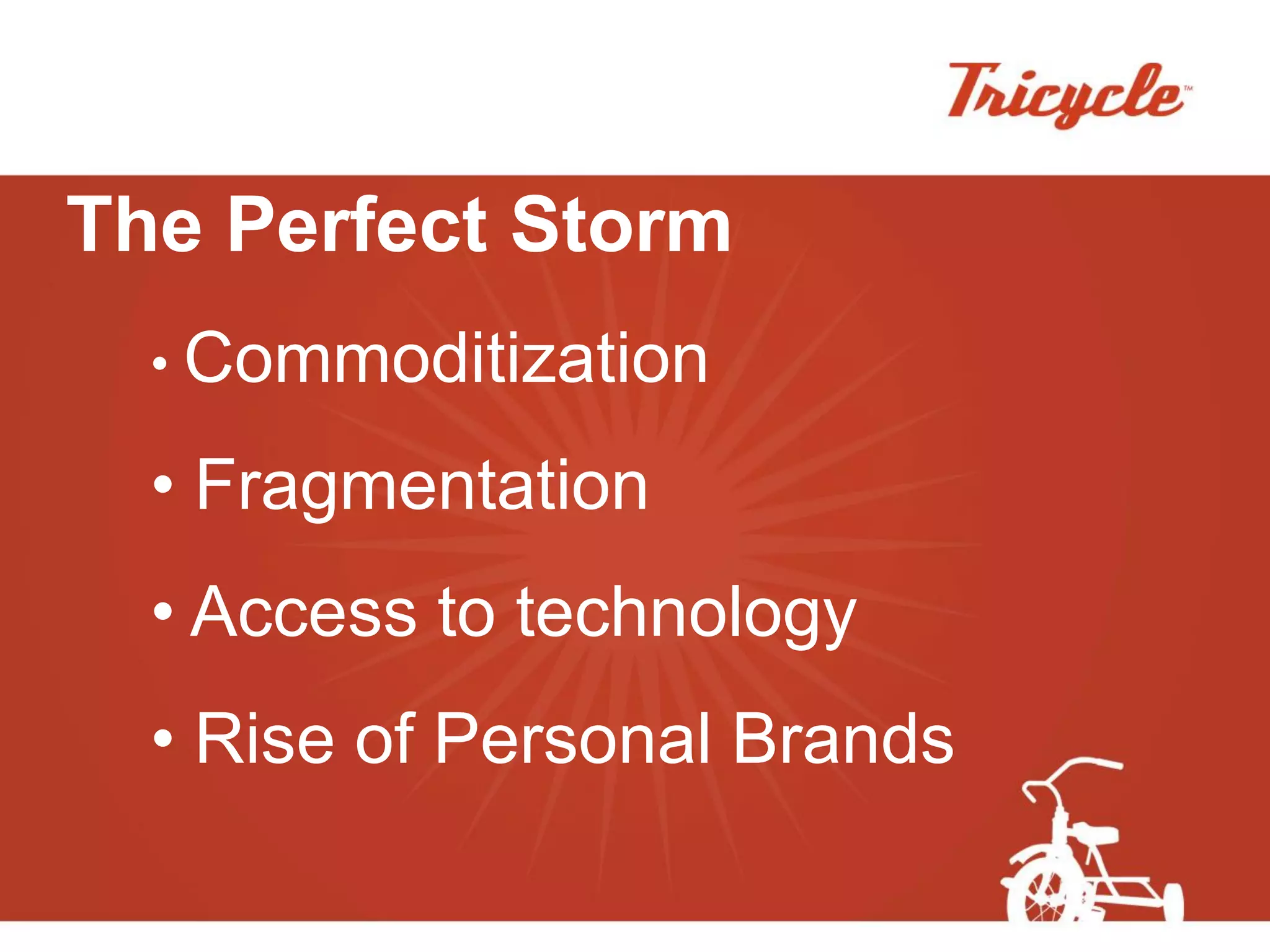 Tricycle™

The Perfect Storm

• Commoditization

• Fragmentation

• Access to technology

• Rise of Personal Brands